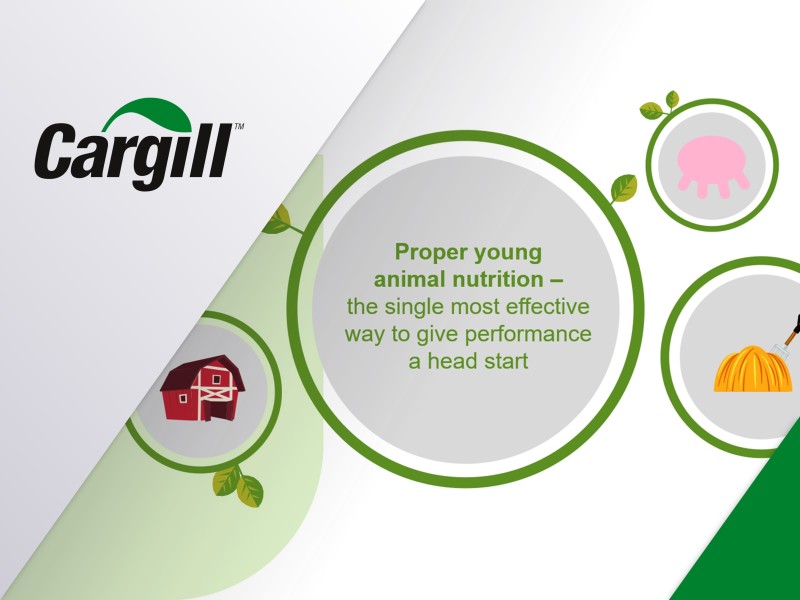 Cargill™

Proper young animal nutrition – the single most effective way to give performance a head start